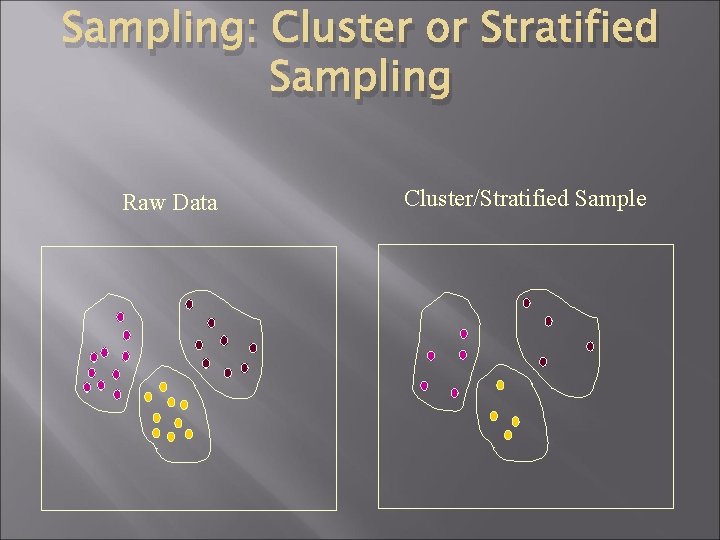 Sampling: Cluster or Stratified Sampling

Raw Data

Cluster/Stratified Sample